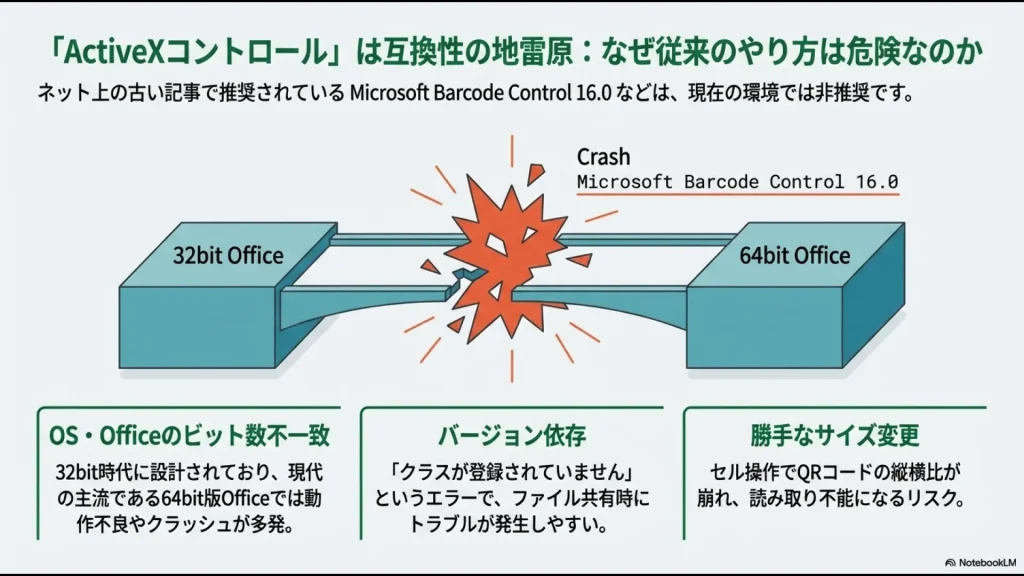 「ActiveXコントロール」は互換性の地雷原：なぜ従来のやり方は危険なのか

ネット上の古い記事で推奨されている Microsoft Barcode Control 16.0 などは、現在の環境では非推奨です。

Crash
Microsoft Barcode Control 16.0

32bit Office

64bit Office

OS・Officeのビット数不一致

32bit時代に設計されており、現代の主流である64bit版Officeでは動作不良やクラッシュが多発。

バージョン依存

「クラスが登録されていません」というエラーで、ファイル共有時にトラブルが発生しやすい。

勝手なサイズ変更

セル操作でQRコードの縦横比が崩れ、読み取り不能になるリスク。

NotebookLM